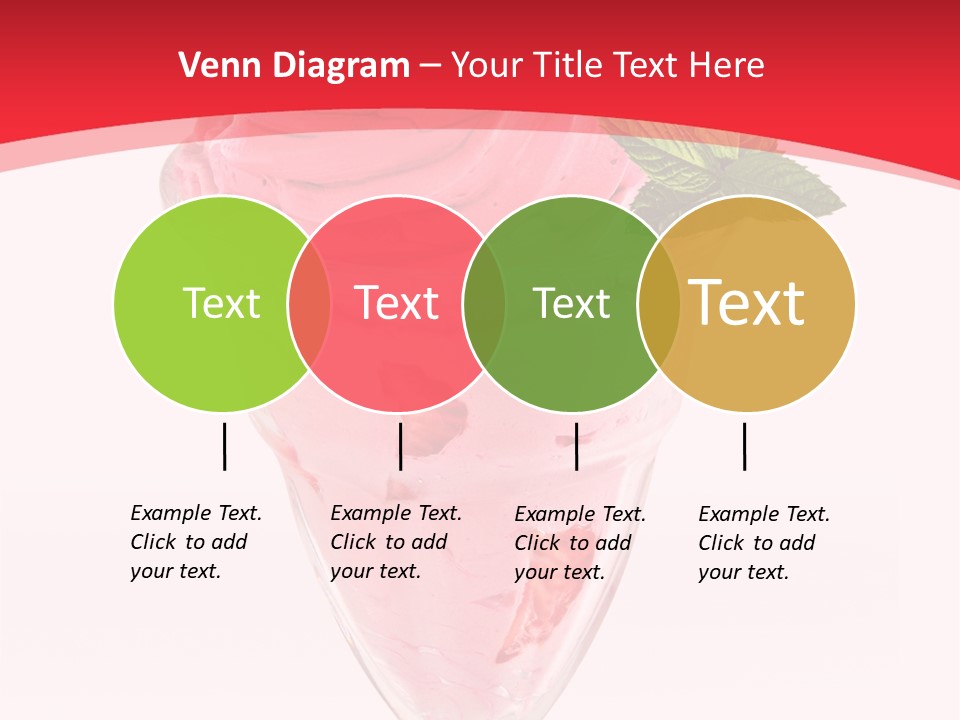 Venn Diagram – Your Title Text Here

Text

Text

Text

Text

Example Text. Click to add your text.

Example Text. Click to add your text.

Example Text. Click to add your text.

Example Text. Click to add your text.